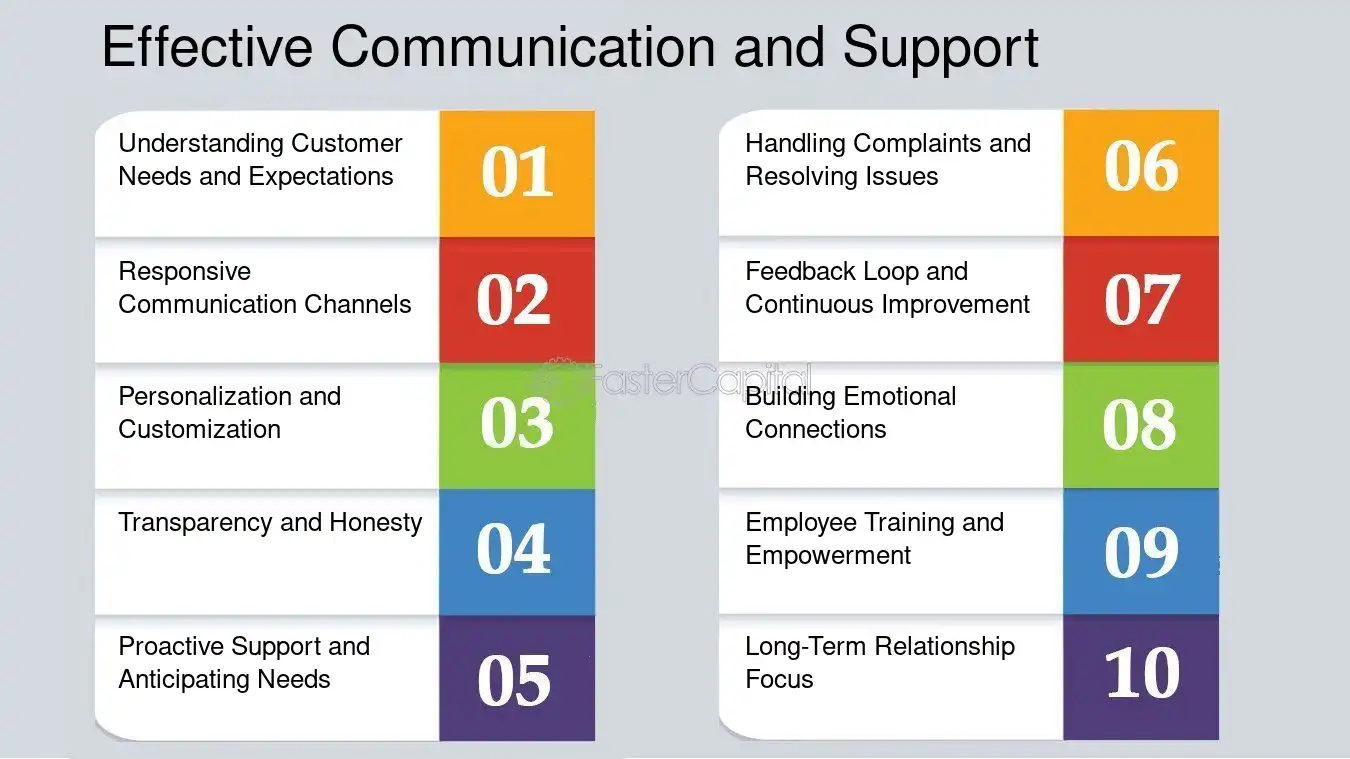 Effective Communication and Support

Understanding Customer Needs and Expectations
01

Responsive Communication Channels
02

Personalization and Customization
03

Transparency and Honesty
04

Proactive Support and Anticipating Needs
05

Handling Complaints and Resolving Issues
06

Feedback Loop and Continuous Improvement
07

Building Emotional Connections
08

Employee Training and Empowerment
09

Long-Term Relationship Focus
10

FasterCapital